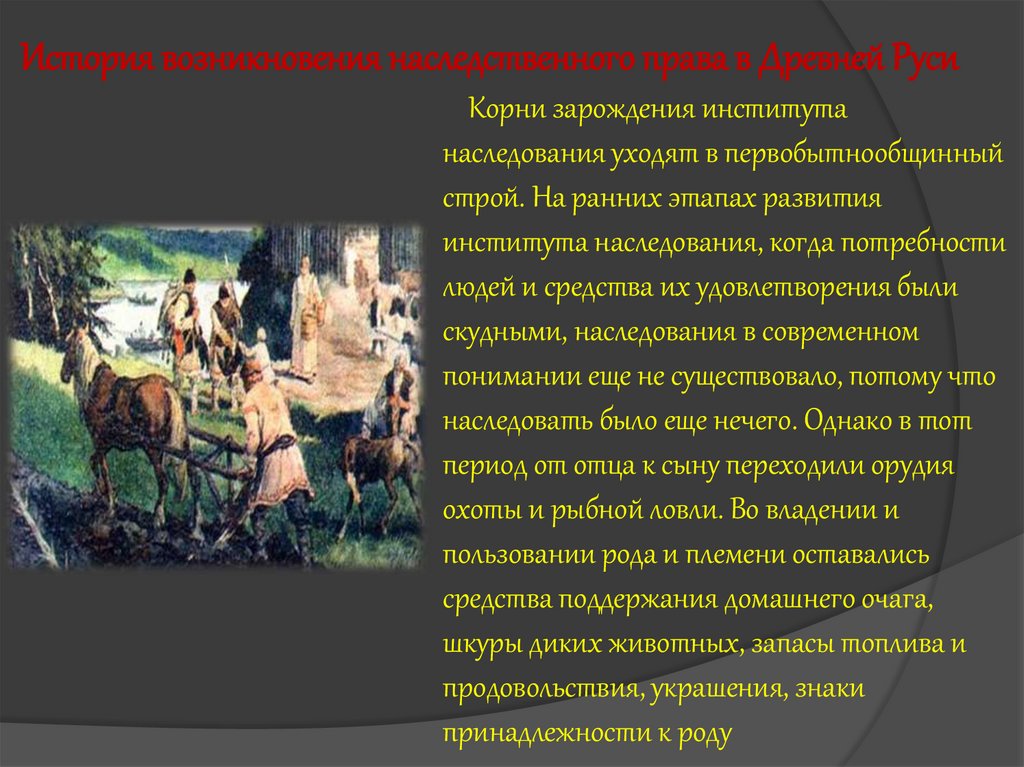 История возникновения наследственного права в Древней Руси

Корни зарождения института наследования уходят в первобытнообщинный строй. На ранних этапах развития института наследования, когда потребности людей и средства их удовлетворения были скудными, наследования в современном понимании еще не существовало, потому что наследовать было еще нечего. Однако в тот период от отца к сыну переходили орудия охоты и рыбной ловли. Во владении и пользовании рода и племени оставались средства поддержания домашнего очага, шкуры диких животных, запасы топлива и продовольствия, украшения, знаки принадлежности к роду